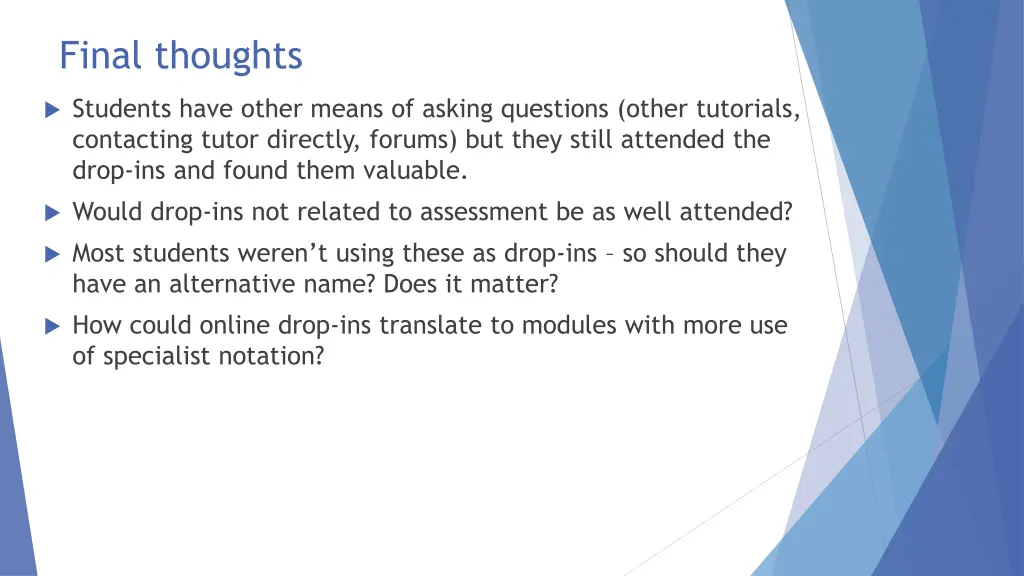 Final thoughts

Students have other means of asking questions (other tutorials, contacting tutor directly, forums) but they still attended the drop-ins and found them valuable.

Would drop-ins not related to assessment be as well attended?

Most students weren’t using these as drop-ins – so should they have an alternative name? Does it matter?

How could online drop-ins translate to modules with more use of specialist notation?